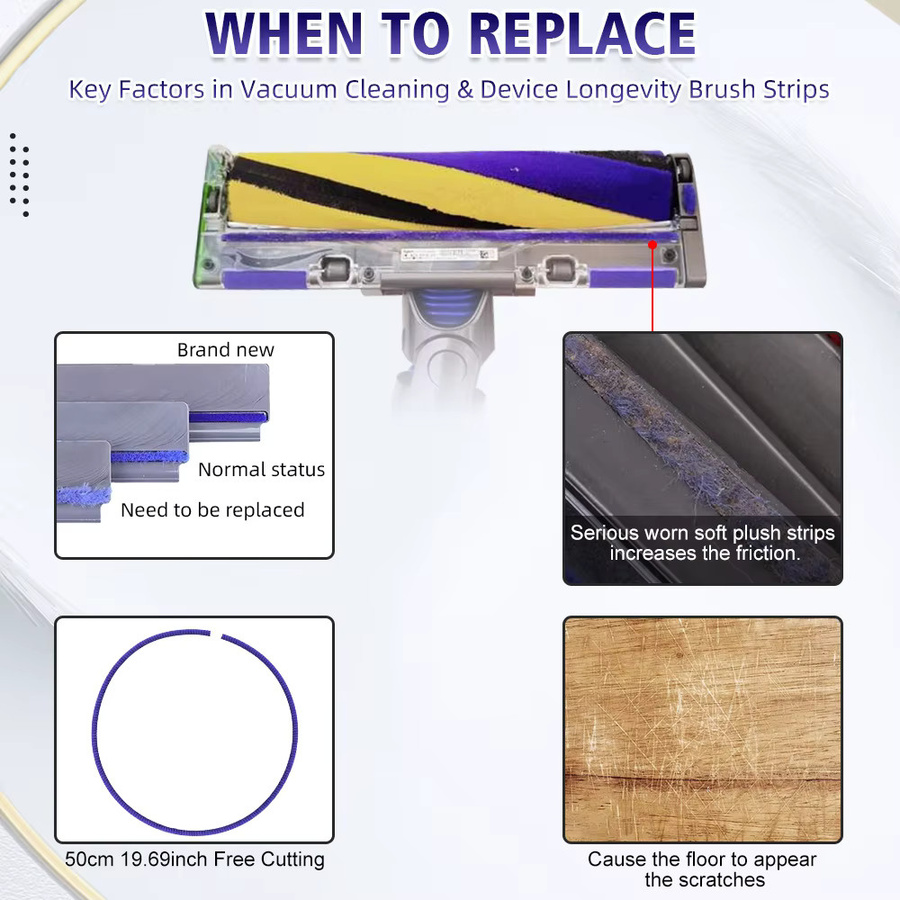 WHEN TO REPLACE

Key Factors in Vacuum Cleaning & Device Longevity Brush Strips

Brand new

Normal status

Need to be replaced

Serious worn soft plush strips increases the friction.

50cm 19.69inch Free Cutting

Cause the floor to appear the scratches